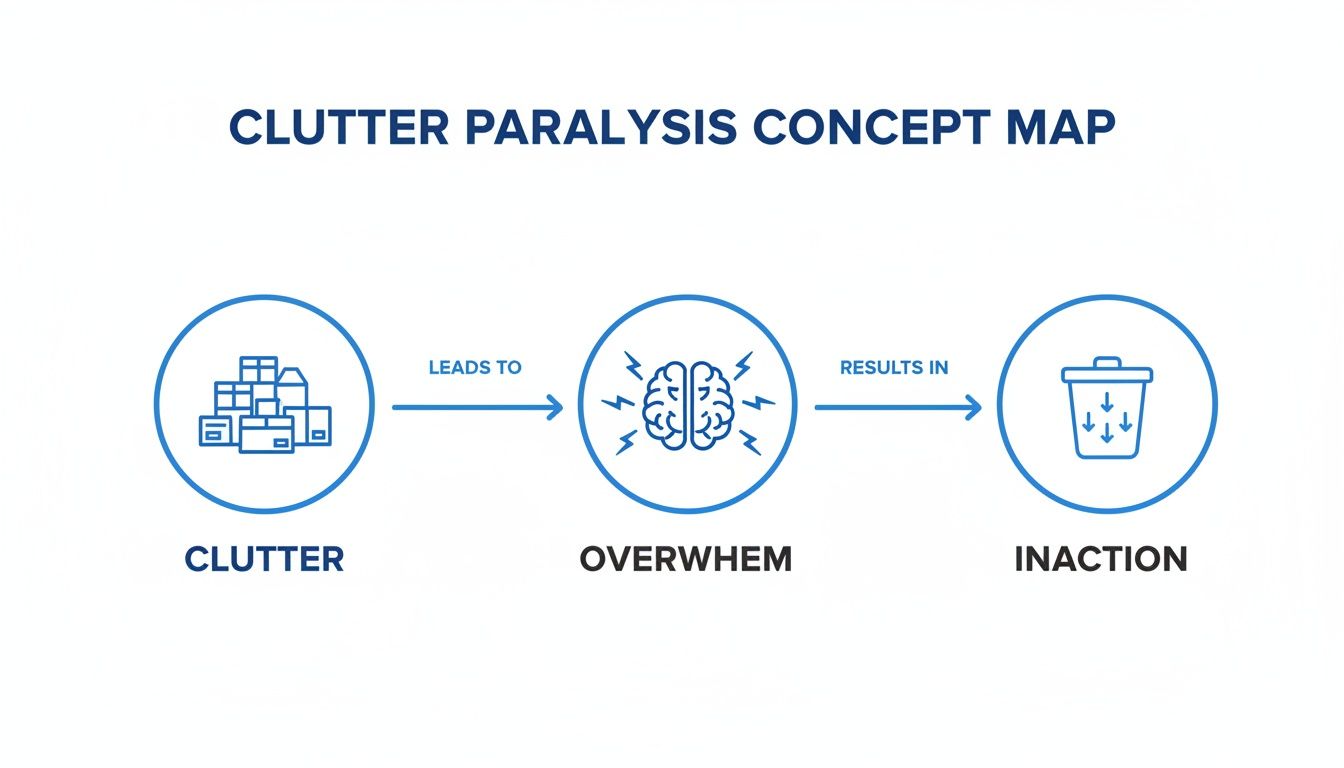 CLUTTER PARALYSIS CONCEPT MAP

LEADS TO

RESULTS IN

CLUTTER

OVERWHEM

INACTION